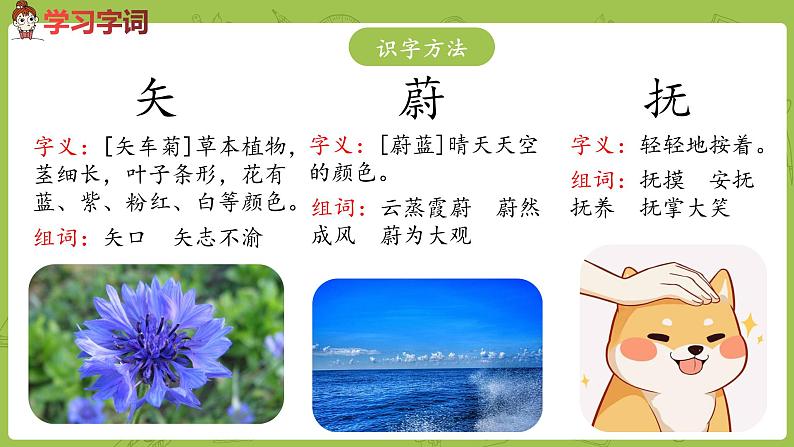 学习字词

识字方法

矢

字义：[矢车菊]草本植物，茎细长，叶子条形，花有蓝、紫、粉红、白等颜色。

组词：矢口　矢志不渝

蔚

字义：[蔚蓝]晴天天空的颜色。

组词：云蒸霞蔚　蔚然成风　蔚为大观

抚

字义：轻轻地按着。

组词：抚摸　安抚　抚养　抚掌大笑